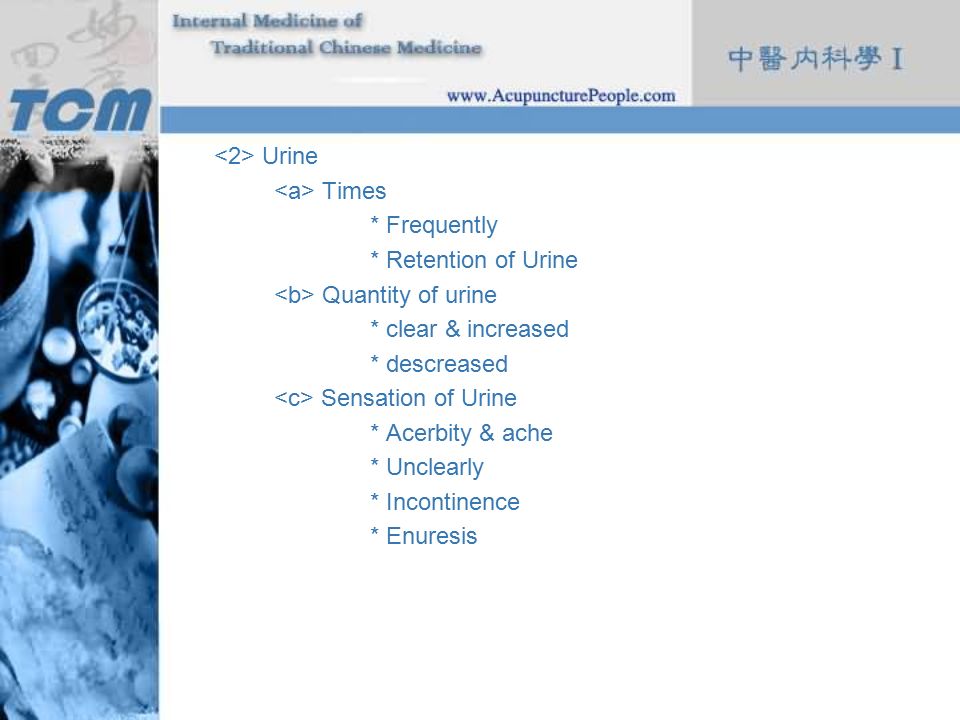 TCM

Internal Medicine of Traditional Chinese Medicine

www.AcupuncturePeople.com

中醫內科學 I

<2> Urine
<a> Times
* Frequently
* Retention of Urine
<b> Quantity of urine
* clear & increased
* descreased
<c> Sensation of Urine
* Acerbity & ache
* Unclearly
* Incontinence
* Enuresis